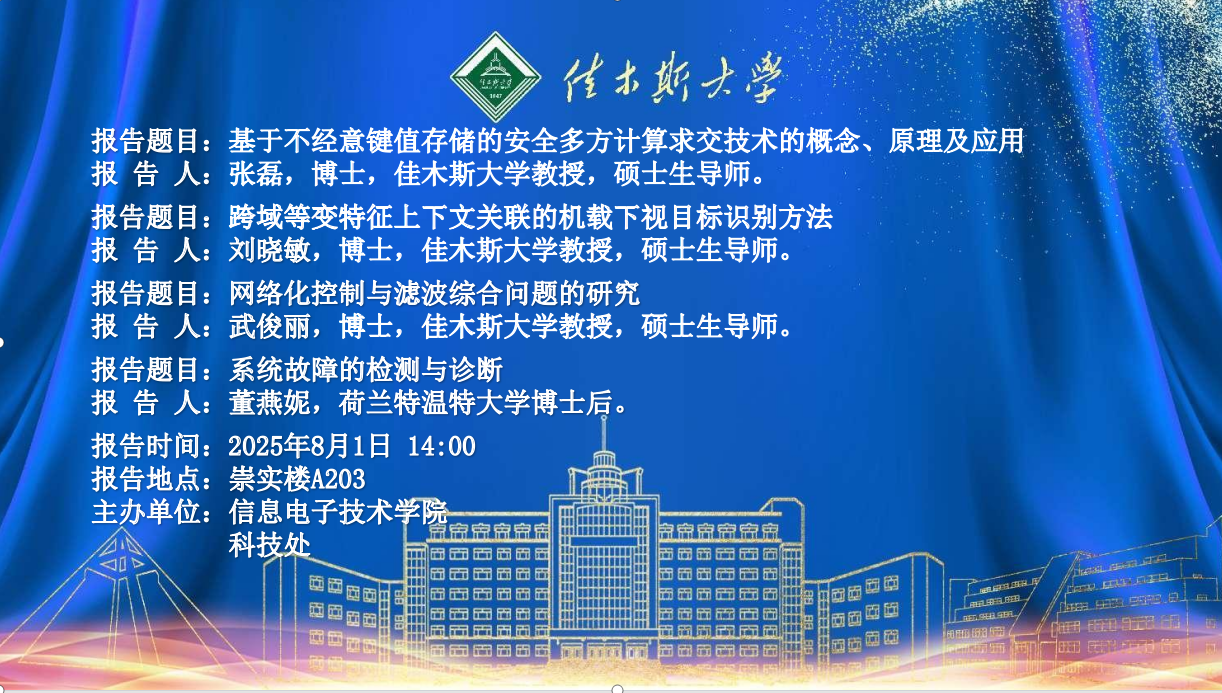 佳木斯大学

报告题目：基于不经意键值存储的安全多方计算求交技术的概念、原理及应用
报 告 人：张磊，博士，佳木斯大学教授，硕士生导师。

报告题目：跨域等变特征上下文关联的机载下视目标识别方法
报 告 人：刘晓敏，博士，佳木斯大学教授，硕士生导师。

报告题目：网络化控制与滤波综合问题的研究
报 告 人：武俊丽，博士，佳木斯大学教授，硕士生导师。

报告题目：系统故障的检测与诊断
报 告 人：董燕妮，荷兰特温特大学博士后。

报告时间：2025年8月1日 14:00
报告地点：崇实楼A203
主办单位：信息电子技术学院
科技处